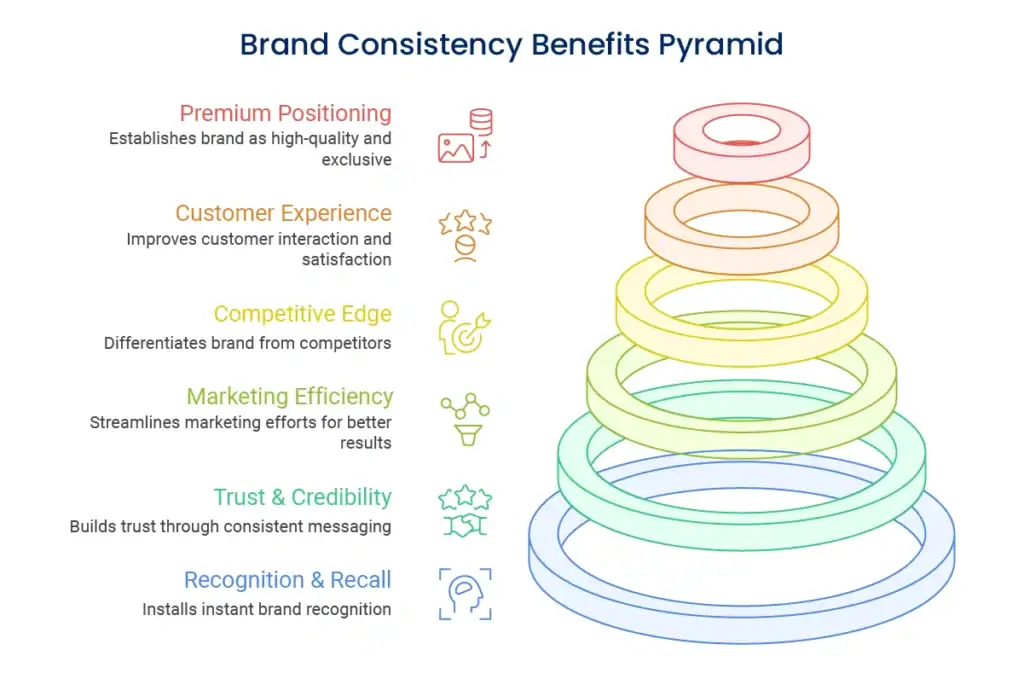 Brand Consistency Benefits Pyramid

Premium Positioning
Establishes brand as high-quality and exclusive

Customer Experience
Improves customer interaction and satisfaction

Competitive Edge
Differentiates brand from competitors

Marketing Efficiency
Streamlines marketing efforts for better results

Trust & Credibility
Builds trust through consistent messaging

Recognition & Recall
Installs instant brand recognition